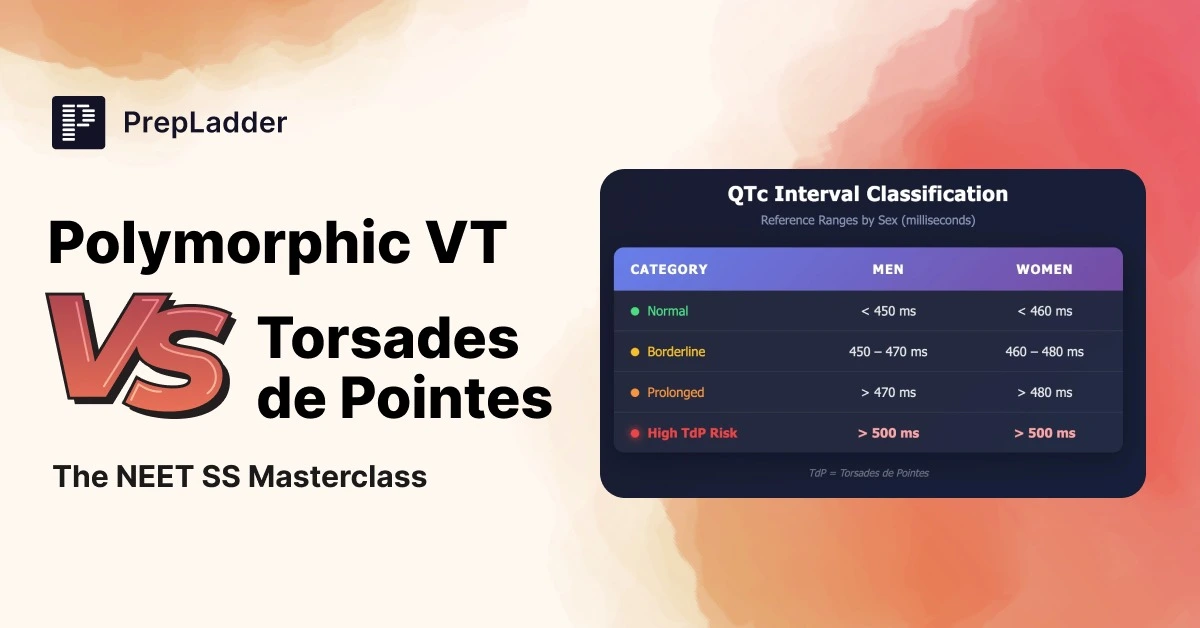 PrepLadder

Polymorphic VT

VS

Torsades de Pointes

The NEET SS Masterclass

QTc Interval Classification

Reference Ranges by Sex (milliseconds)

| CATEGORY | MEN | WOMEN |
|---|---|---|
| Normal | < 450 ms | < 460 ms |
| Borderline | 450 – 470 ms | 460 – 480 ms |
| Prolonged | > 470 ms | > 480 ms |
| High TdP Risk | > 500 ms | > 500 ms |

TdP = Torsades de Pointes